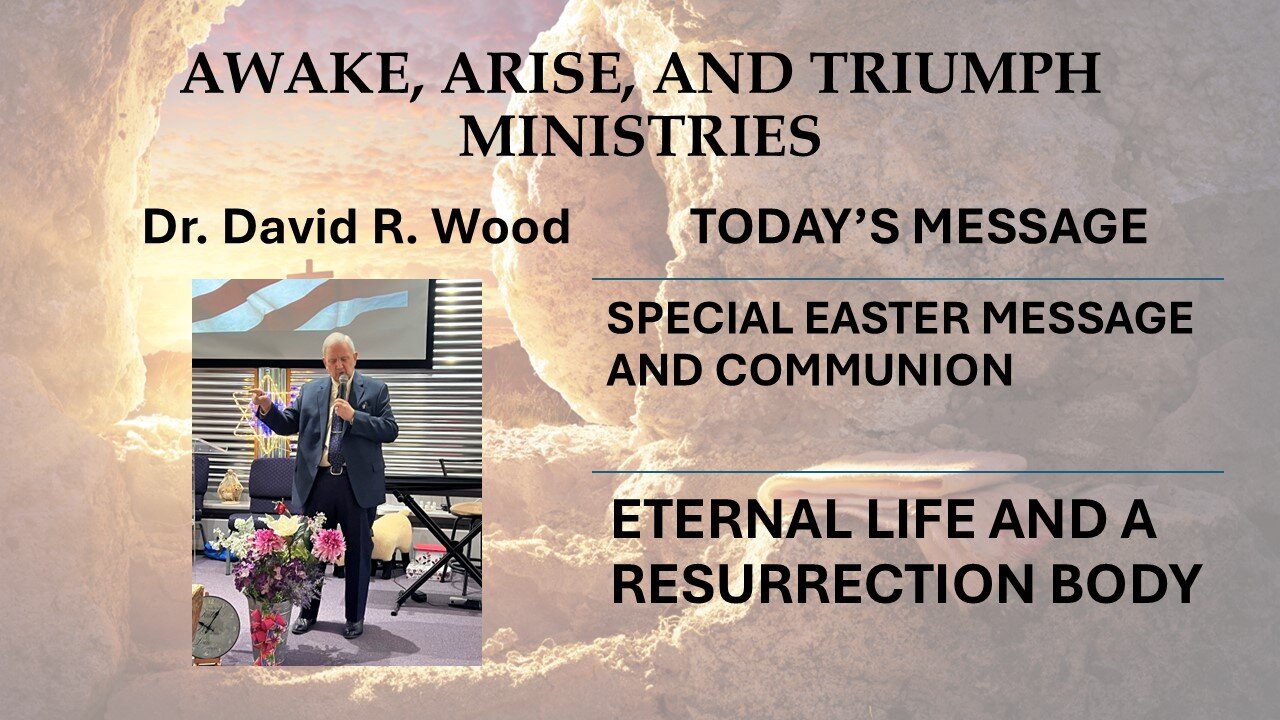 AWAKE, ARISE, AND TRIUMPH MINISTRIES

Dr. David R. Wood

TODAY'S MESSAGE

SPECIAL EASTER MESSAGE AND COMMUNION

ETERNAL LIFE AND A RESURRECTION BODY